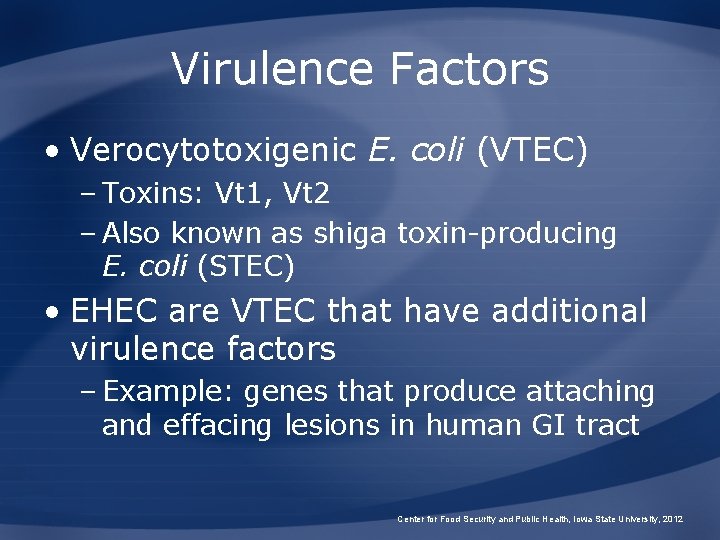 Virulence Factors

• Verocytotoxigenic E. coli (VTEC)
– Toxins: Vt1, Vt2
– Also known as shiga toxin-producing E. coli (STEC)

• EHEC are VTEC that have additional virulence factors
– Example: genes that produce attaching and effacing lesions in human GI tract

Center for Food Security and Public Health, Iowa State University, 2012